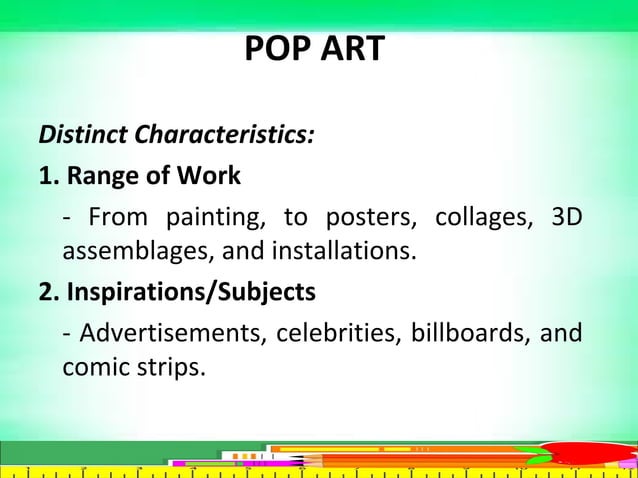 POP ART

Distinct Characteristics:

1. Range of Work

- From painting, to posters, collages, 3D assemblages, and installations.

2. Inspirations/Subjects

- Advertisements, celebrities, billboards, and comic strips.